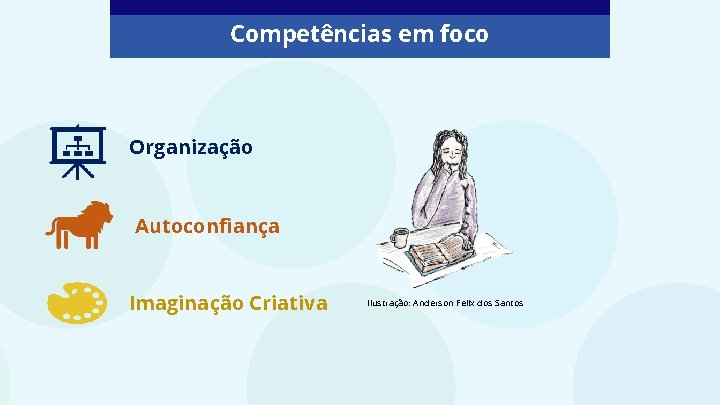 Competências em foco

Organização

Autoconfiança

Imaginação Criativa

Ilustração: Anderson Felix dos Santos